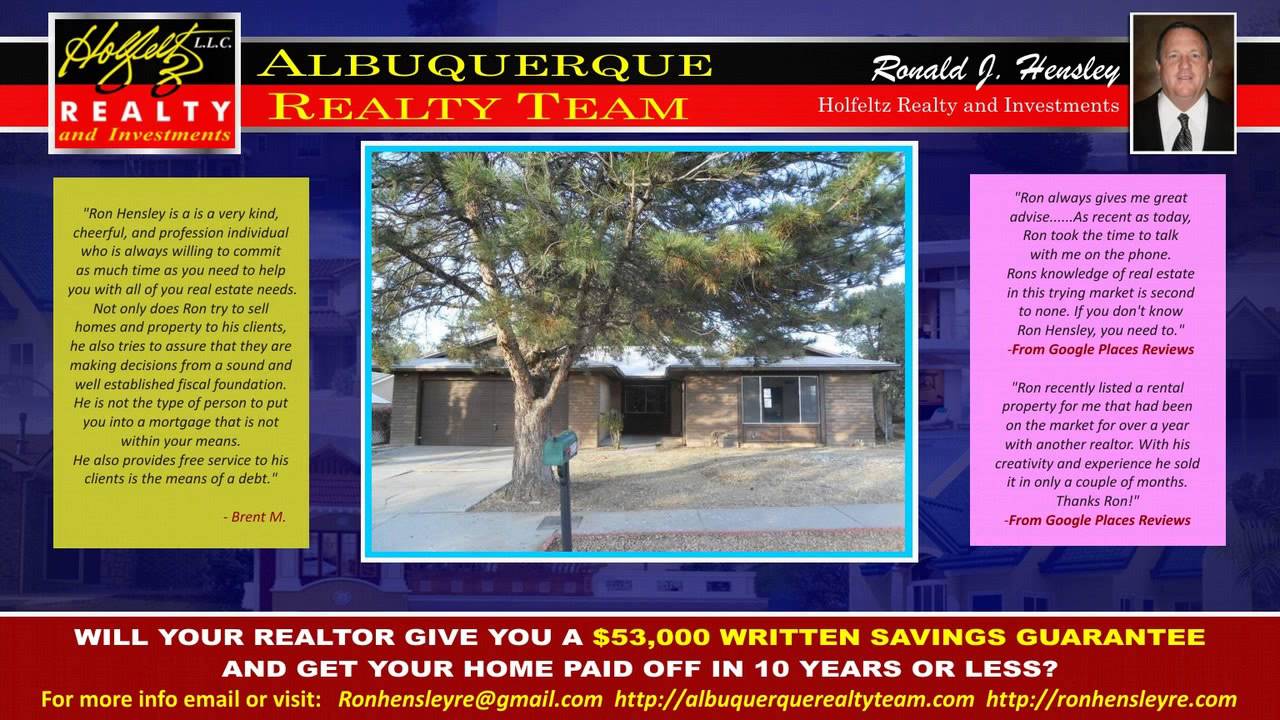 Holfeltz L.L.C. REALTY and Investments

ALBUQUERQUE REALTY TEAM

Ronald J. Hensley
Holfeltz Realty and Investments

"Ron Hensley is a is a very kind, cheerful, and profession individual who is always willing to commit as much time as you need to help you with all of you real estate needs. Not only does Ron try to sell homes and property to his clients, he also tries to assure that they are making decisions from a sound and well established fiscal foundation. He is not the type of person to put you into a mortgage that is not within your means. He also provides free service to his clients is the means of a debt."

- Brent M.

"Ron always gives me great advise......As recent as today, Ron took the time to talk with me on the phone. Rons knowledge of real estate in this trying market is second to none. If you don't know Ron Hensley, you need to."
-From Google Places Reviews

"Ron recently listed a rental property for me that had been on the market for over a year with another realtor. With his creativity and experience he sold it in only a couple of months. Thanks Ron!"
-From Google Places Reviews

WILL YOUR REALTOR GIVE YOU A $53,000 WRITTEN SAVINGS GUARANTEE AND GET YOUR HOME PAID OFF IN 10 YEARS OR LESS?
For more info email or visit: Ronhensleyre@gmail.com http://albuquerquerealtyteam.com http://ronhensleyre.com